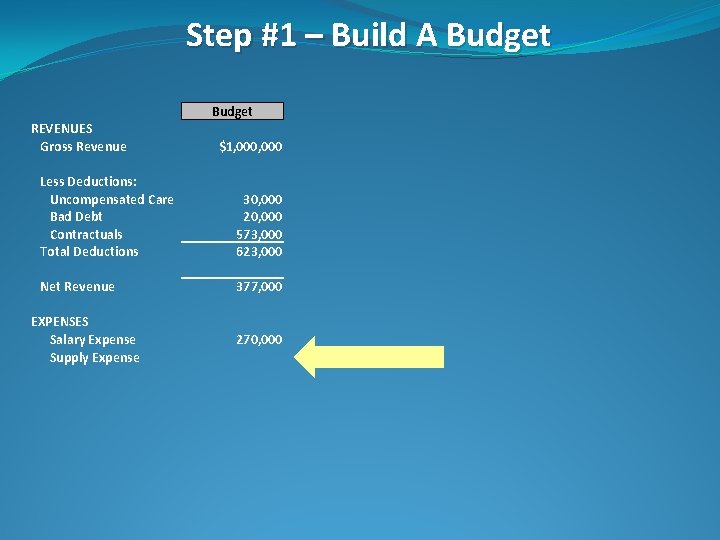 Step #1 – Build A Budget

| | Budget |
|---|---|
| REVENUES | |
| Gross Revenue | $1,000,000 |
| Less Deductions: | |
| Uncompensated Care | 30,000 |
| Bad Debt | 20,000 |
| Contractuals | 573,000 |
| Total Deductions | 623,000 |
| Net Revenue | 377,000 |
| EXPENSES | |
| Salary Expense | 270,000 |
| Supply Expense | |